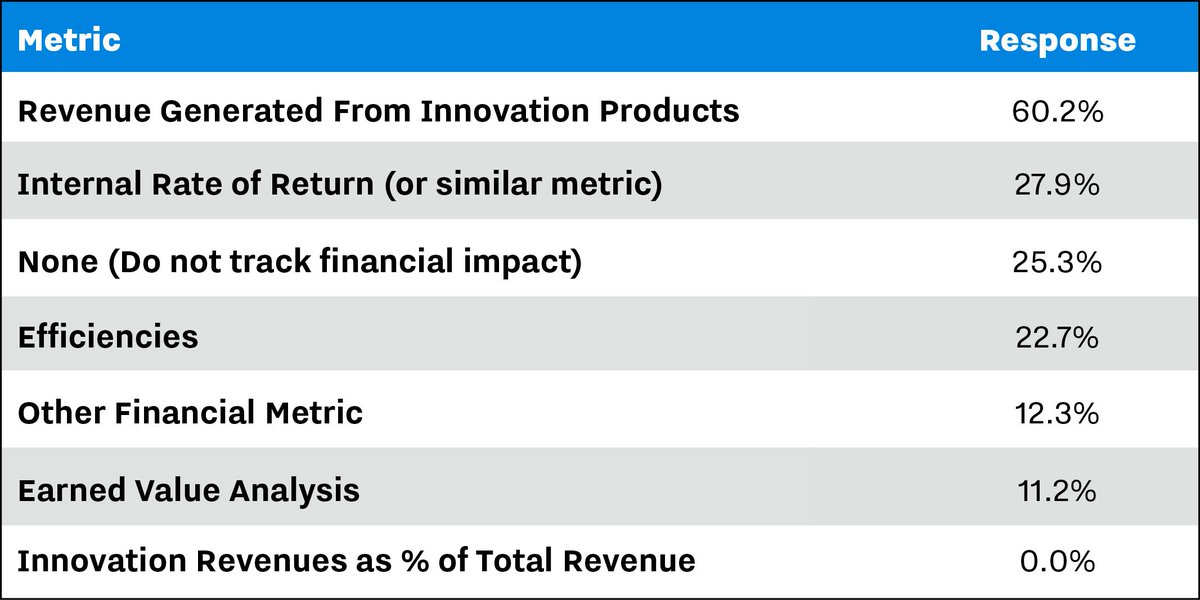 | Metric | Response |
|---|---|
| Revenue Generated From Innovation Products | 60.2% |
| Internal Rate of Return (or similar metric) | 27.9% |
| None (Do not track financial impact) | 25.3% |
| Efficiencies | 22.7% |
| Other Financial Metric | 12.3% |
| Earned Value Analysis | 11.2% |
| Innovation Revenues as % of Total Revenue | 0.0% |